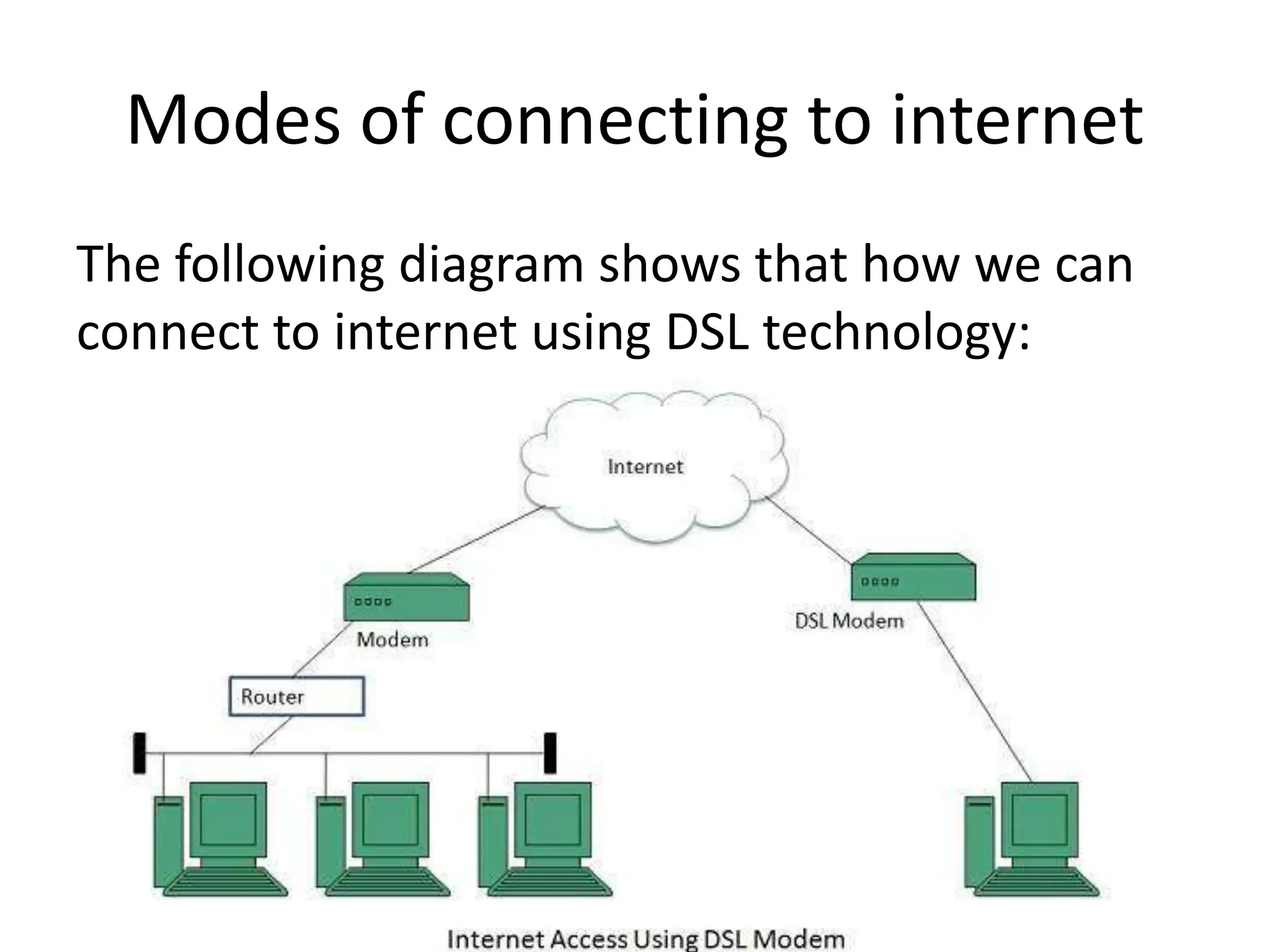 Modes of connecting to internet

The following diagram shows that how we can connect to internet using DSL technology:

Internet

Modem

DSL Modem

Router

Internet Access Using DSL Modem